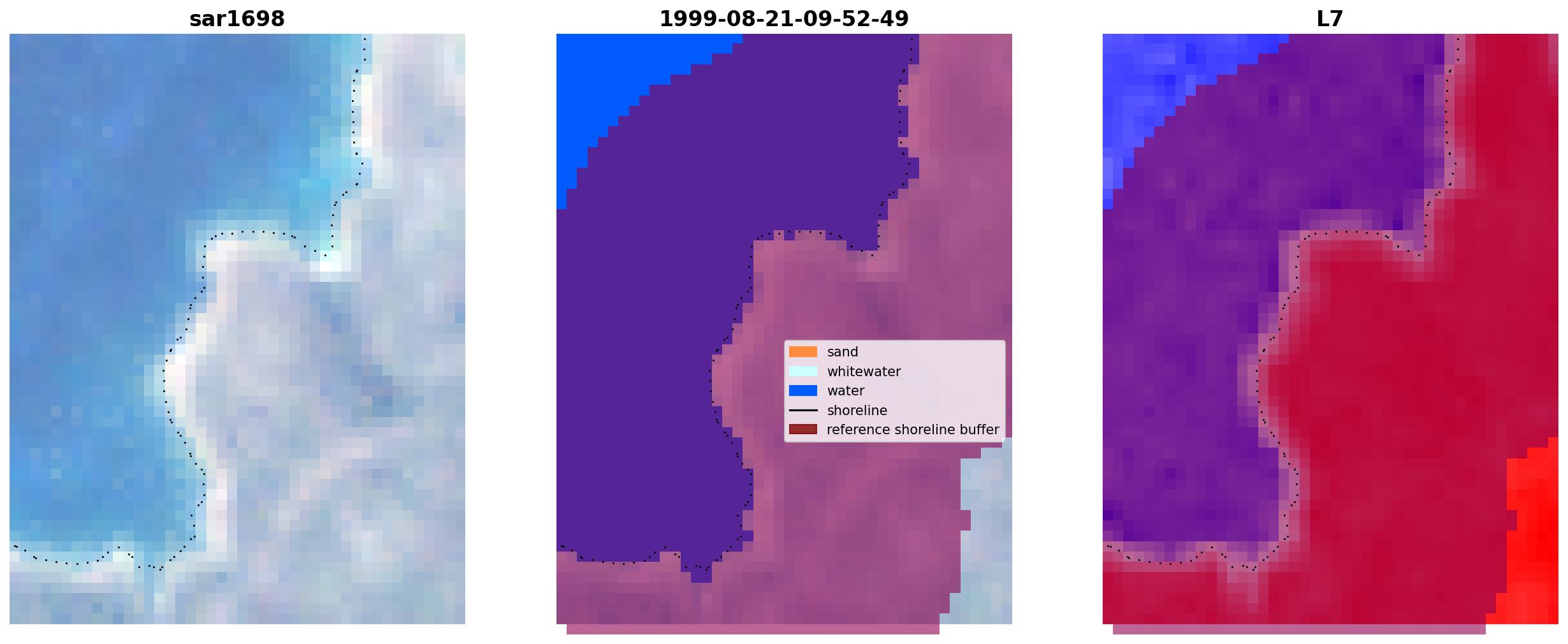 sar1698

1999-08-21-09-52-49

sand
whitewater
water
shoreline
reference shoreline buffer

L7